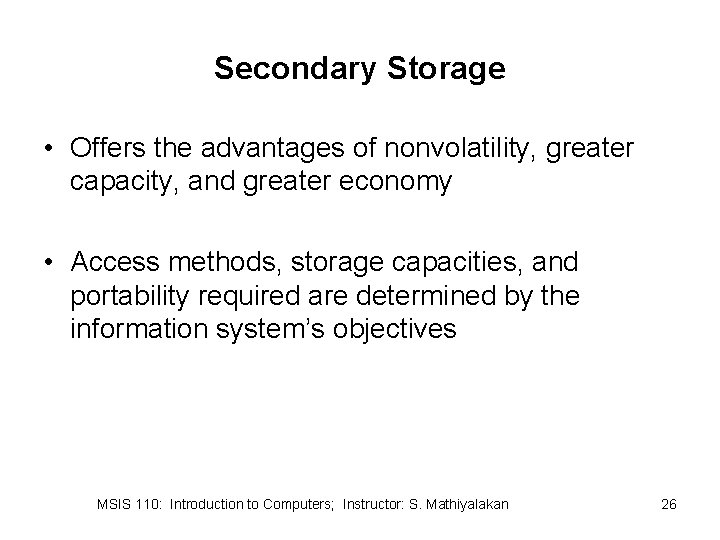 Secondary Storage

• Offers the advantages of nonvolatility, greater capacity, and greater economy

• Access methods, storage capacities, and portability required are determined by the information system's objectives

MSIS 110: Introduction to Computers; Instructor: S. Mathiyalakan

26